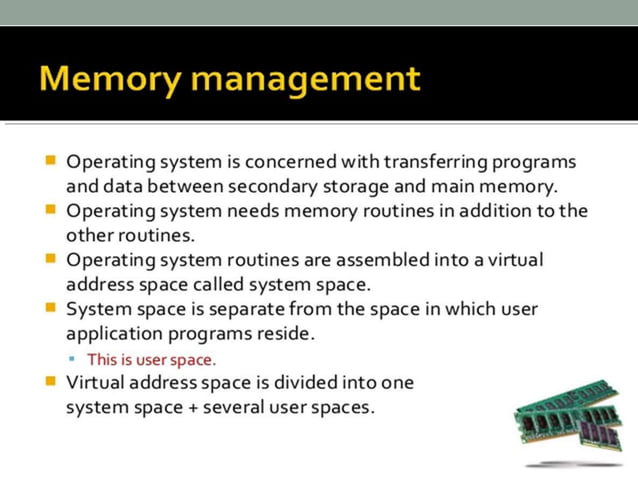 Memory management

- Operating system is concerned with transferring programs and data between secondary storage and main memory.
- Operating system needs memory routines in addition to the other routines.
- Operating system routines are assembled into a virtual address space called system space.
- System space is separate from the space in which user application programs reside.
  - This is user space.
- Virtual address space is divided into one system space + several user spaces.